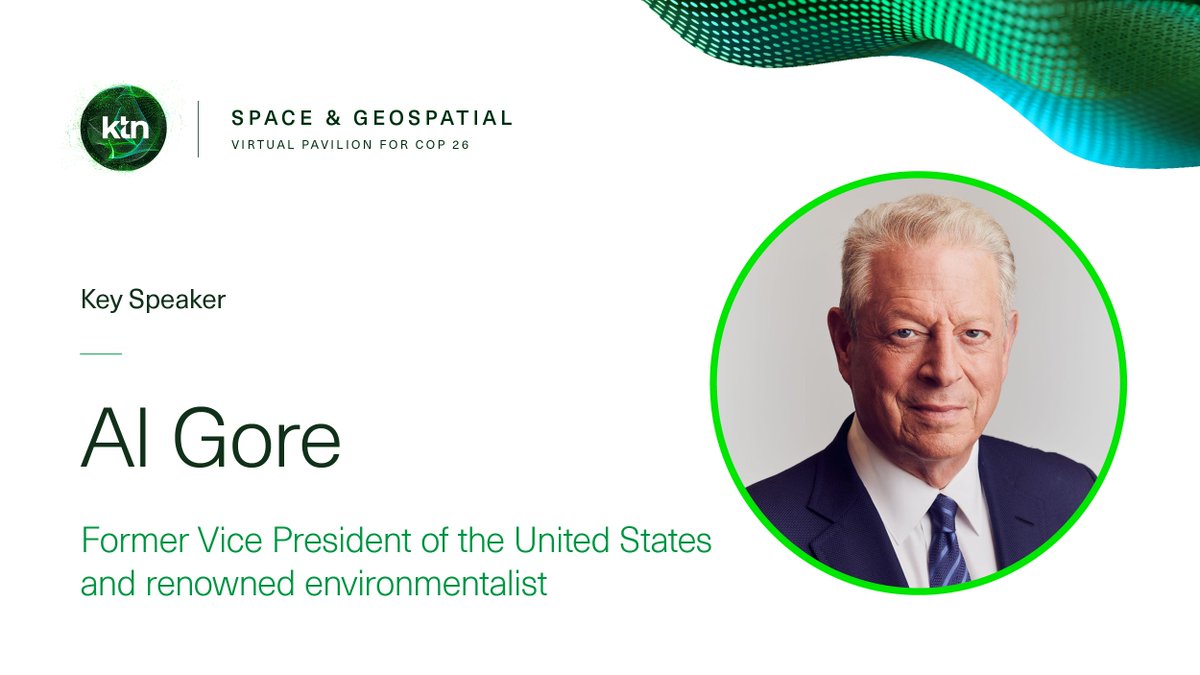 ktn

SPACE & GEOSPATIAL
VIRTUAL PAVILION FOR COP 26

Key Speaker

Al Gore

Former Vice President of the United States and renowned environmentalist